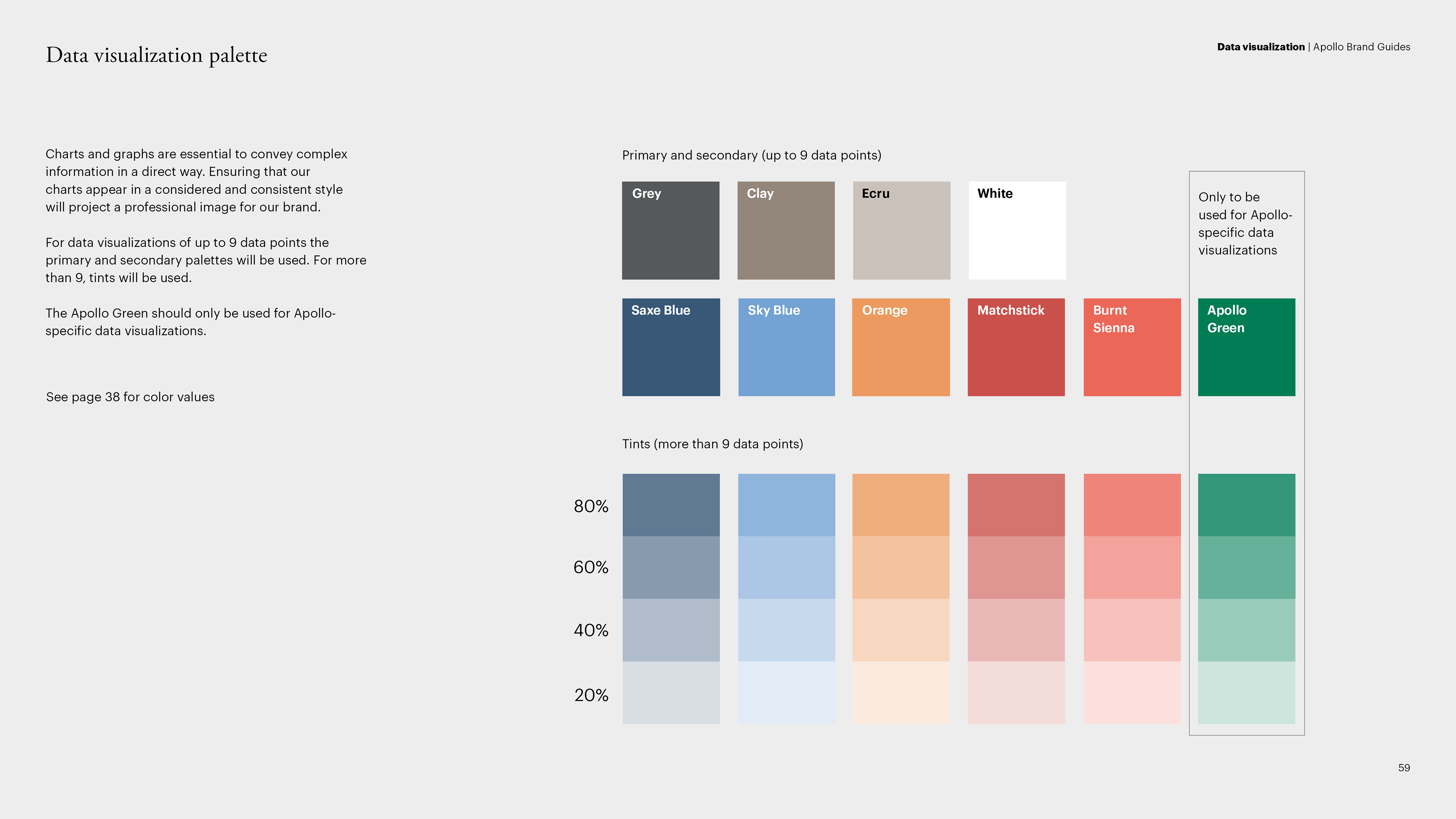 Data visualization palette

Data visualization | Apollo Brand Guides

Charts and graphs are essential to convey complex information in a direct way. Ensuring that our charts appear in a considered and consistent style will project a professional image for our brand.

For data visualizations of up to 9 data points the primary and secondary palettes will be used. For more than 9, tints will be used.

The Apollo Green should only be used for Apollo-specific data visualizations.

See page 38 for color values

Primary and secondary (up to 9 data points)

Grey

Clay

Ecru

White

Only to be used for Apollo-specific data visualizations

Saxe Blue

Sky Blue

Orange

Matchstick

Burnt Sienna

Apollo Green

Tints (more than 9 data points)

80%

60%

40%

20%

59